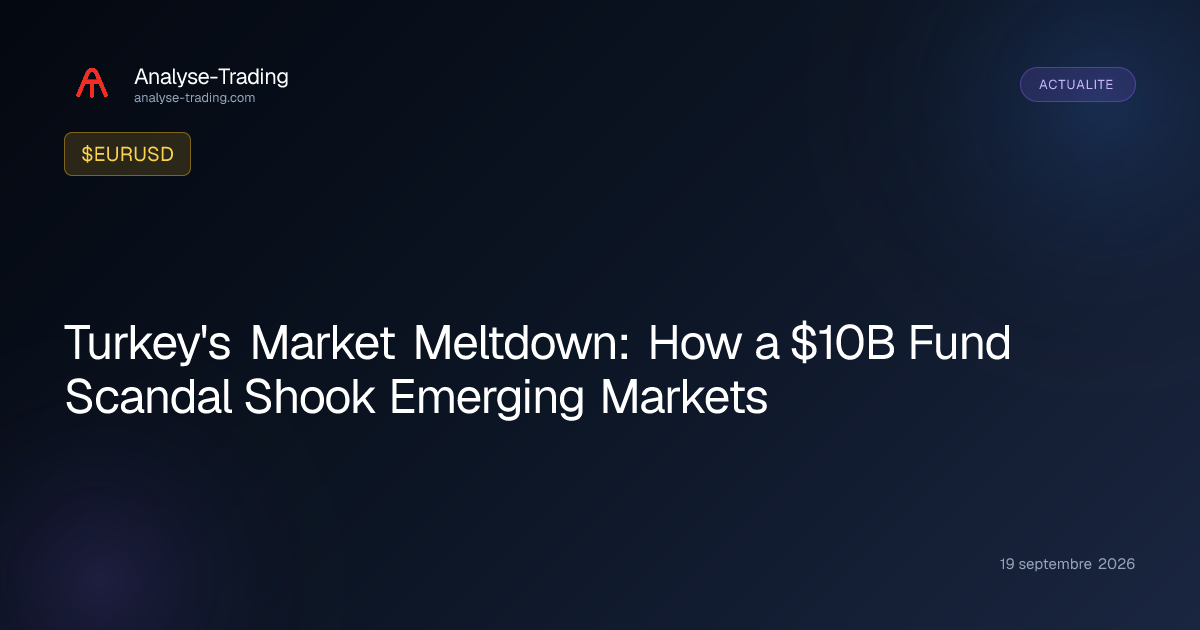 Analyse-Trading
analyse-trading.com

ACTUALITE

$EURUSD

Turkey's Market Meltdown: How a $10B Fund Scandal Shook Emerging Markets

19 septembre 2026